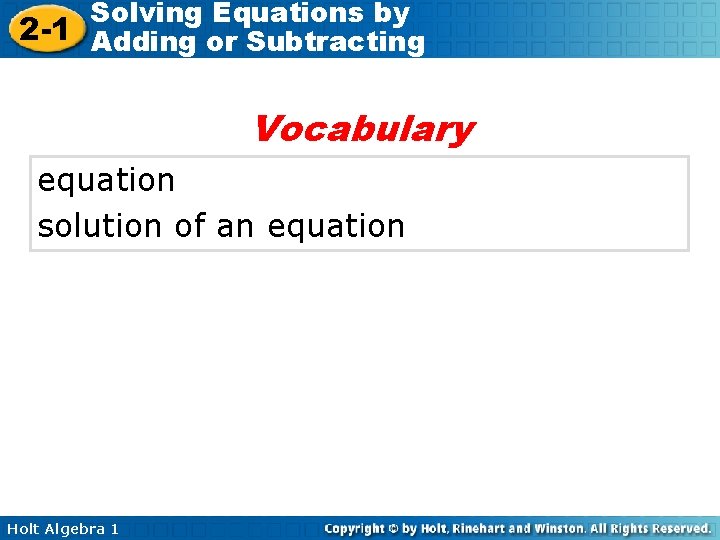 2-1 Solving Equations by Adding or Subtracting

Vocabulary

equation
solution of an equation

Holt Algebra 1

Copyright © by Holt, Rinehart and Winston. All Rights Reserved.